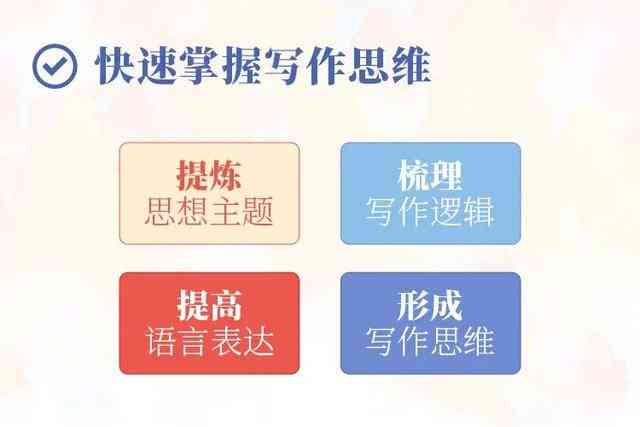 快速掌握写作思维

提炼
思想主题

梳理
写作逻辑

提高
语言表达

形成
写作思维